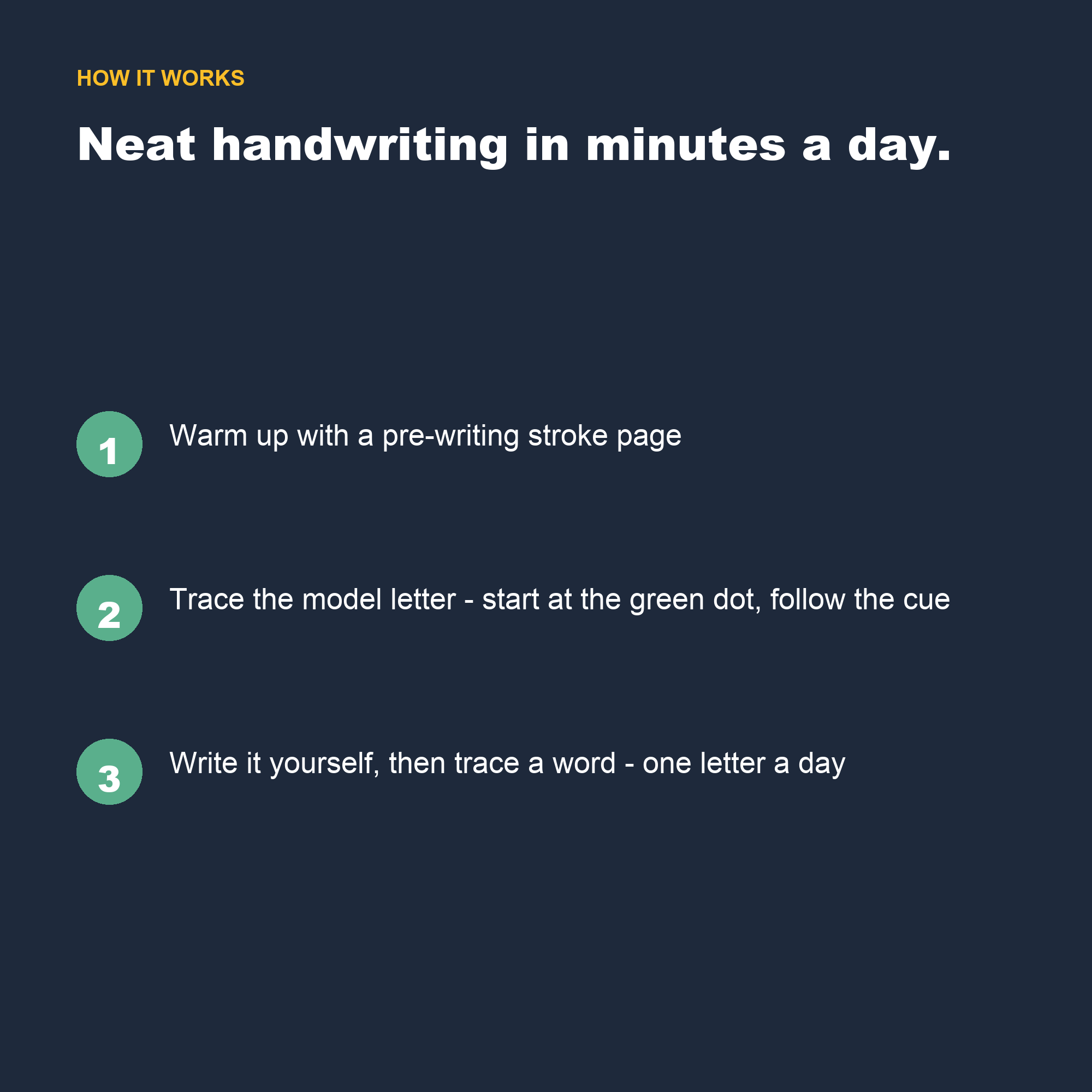 HOW IT WORKS

Neat handwriting in minutes a day.

1 Warm up with a pre-writing stroke page

2 Trace the model letter - start at the green dot, follow the cue

3 Write it yourself, then trace a word - one letter a day